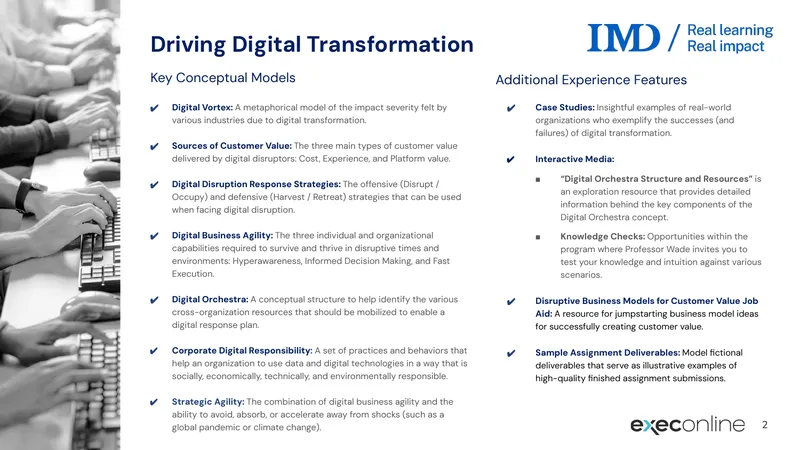 Driving Digital Transformation

IMD / Real learning Real impact

Key Conceptual Models

✔ Digital Vortex: A metaphorical model of the impact severity felt by various industries due to digital transformation.

✔ Sources of Customer Value: The three main types of customer value delivered by digital disruptors: Cost, Experience, and Platform value.

✔ Digital Disruption Response Strategies: The offensive (Disrupt / Occupy) and defensive (Harvest / Retreat) strategies that can be used when facing digital disruption.

✔ Digital Business Agility: The three individual and organizational capabilities required to survive and thrive in disruptive times and environments: Hyperawareness, Informed Decision Making, and Fast Execution.

✔ Digital Orchestra: A conceptual structure to help identify the various cross-organization resources that should be mobilized to enable a digital response plan.

✔ Corporate Digital Responsibility: A set of practices and behaviors that help an organization to use data and digital technologies in a way that is socially, economically, technically, and environmentally responsible.

✔ Strategic Agility: The combination of digital business agility and the ability to avoid, absorb, or accelerate away from shocks (such as a global pandemic or climate change).

Additional Experience Features

✔ Case Studies: Insightful examples of real-world organizations who exemplify the successes (and failures) of digital transformation.

✔ Interactive Media:

■ "Digital Orchestra Structure and Resources" is an exploration resource that provides detailed information behind the key components of the Digital Orchestra concept.

■ Knowledge Checks: Opportunities within the program where Professor Wade invites you to test your knowledge and intuition against various scenarios.

✔ Disruptive Business Models for Customer Value Job Aid: A resource for jumpstarting business model ideas for successfully creating customer value.

✔ Sample Assignment Deliverables: Model fictional deliverables that serve as illustrative examples of high-quality finished assignment submissions.

execonline 2